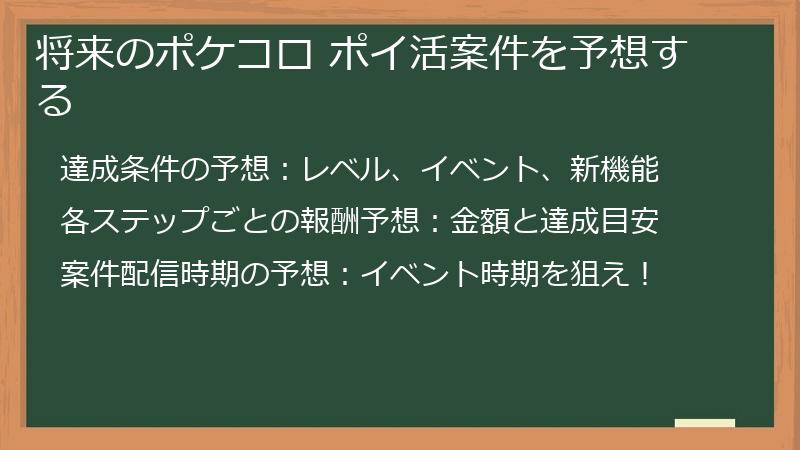 将来のポケコロ ポイ活案件を予想する

達成条件の予想：レベル、イベント、新機能

各ステップごとの報酬予想：金額と達成目安

案件配信時期の予想：イベント時期を狙え！